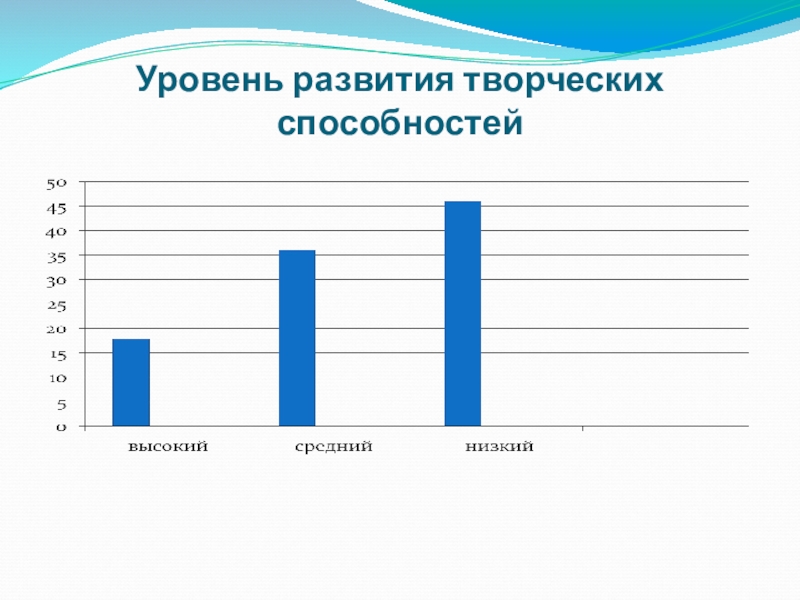 Уровень развития творческих способностей

50
45
40
35
30
25
20
15
10
5
0

высокий
средний
низкий